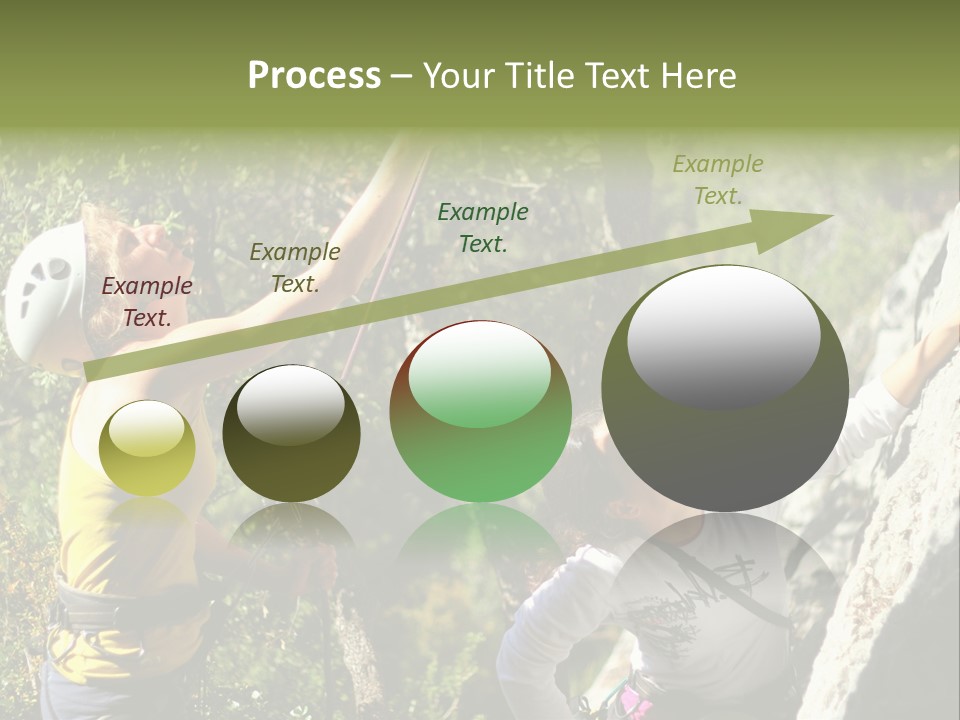 Process – Your Title Text Here

Example Text.

Example Text.

Example Text.

Example Text.